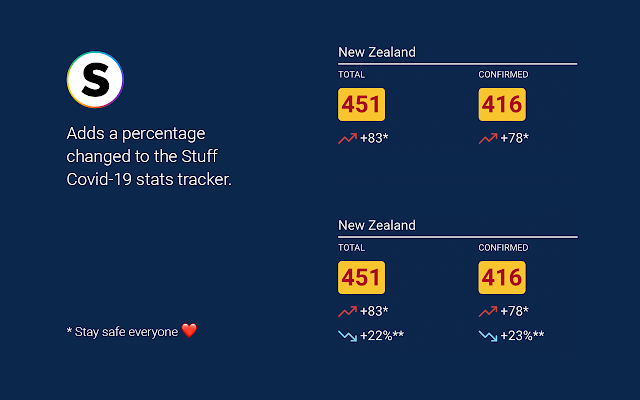 S

Adds a percentage changed to the Stuff Covid-19 stats tracker.

* Stay safe everyone ❤️

New Zealand

TOTAL
451
+83*

CONFIRMED
416
+78*

New Zealand

TOTAL
451
+83*
+22%**

CONFIRMED
416
+78*
+23%**